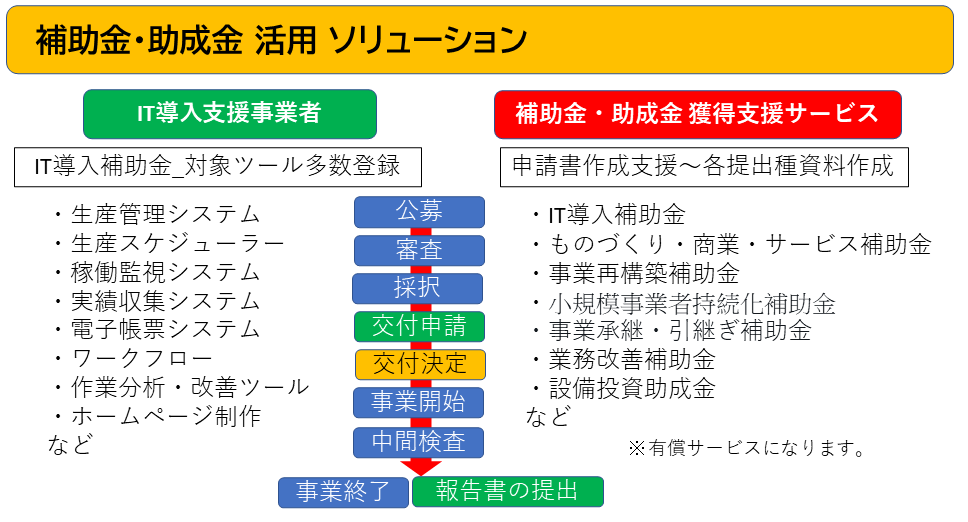 補助金・助成金 活用 ソリューション

IT導入支援事業者

IT導入補助金_対象ツール多数登録

・生産管理システム
・生産スケジューラー
・稼働監視システム
・実績収集システム
・電子帳票システム
・ワークフロー
・作業分析・改善ツール
・ホームページ制作
など

公募
審査
採択
交付申請
交付決定
事業開始
中間検査
事業終了
報告書の提出

補助金・助成金 獲得支援サービス

申請書作成支援～各提出種資料作成

・IT導入補助金
・ものづくり・商業・サービス補助金
・事業再構築補助金
・小規模事業者持続化補助金
・事業承継・引継ぎ補助金
・業務改善補助金
・設備投資助成金
など

※有償サービスになります。